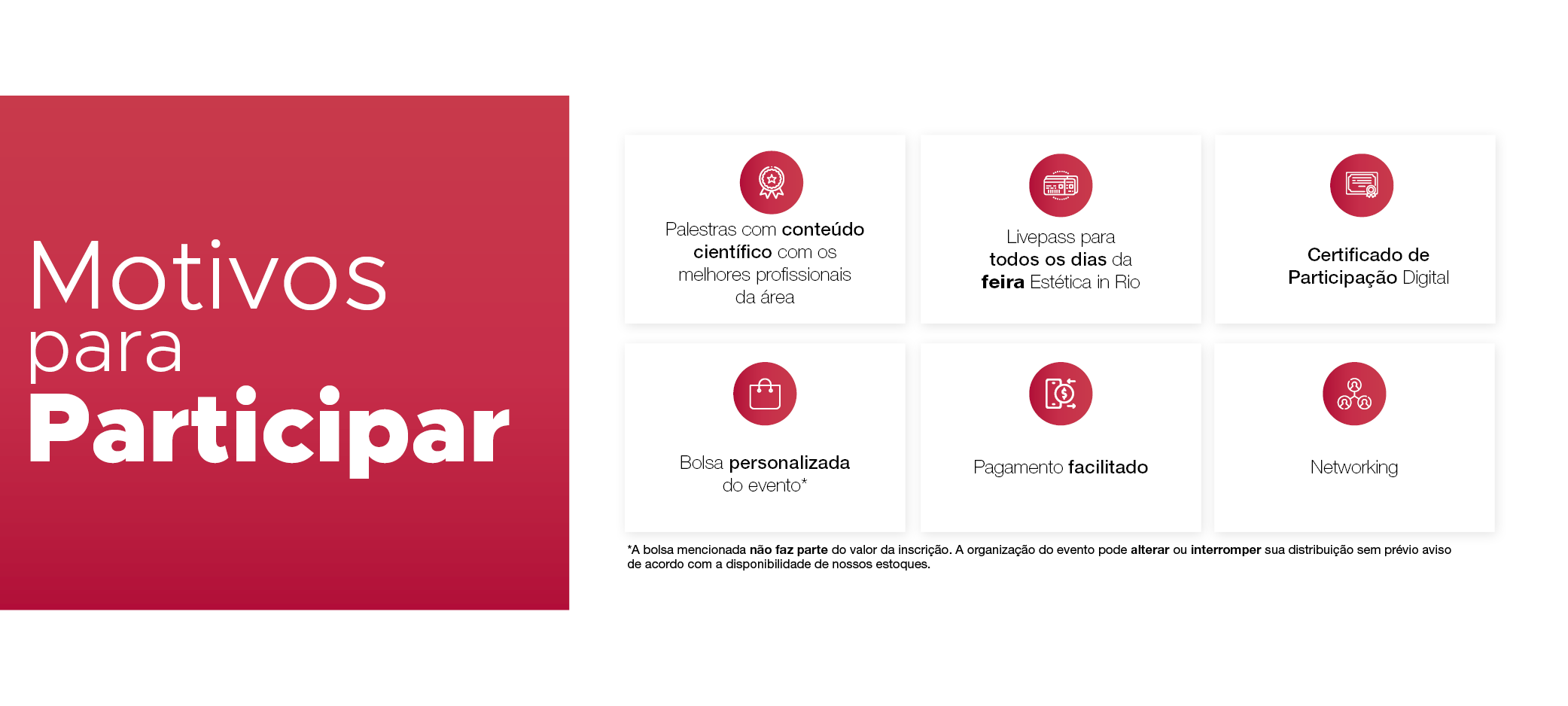 Motivos para Participar

Palestras com conteúdo científico com os melhores profissionais da área

Livepass para todos os dias da feira Estética in Rio

Certificado de Participação Digital

Bolsa personalizada do evento*

Pagamento facilitado

Networking

*A bolsa mencionada não faz parte do valor da inscrição. A organização do evento pode alterar ou interromper sua distribuição sem prévio aviso de acordo com a disponibilidade de nossos estoques.